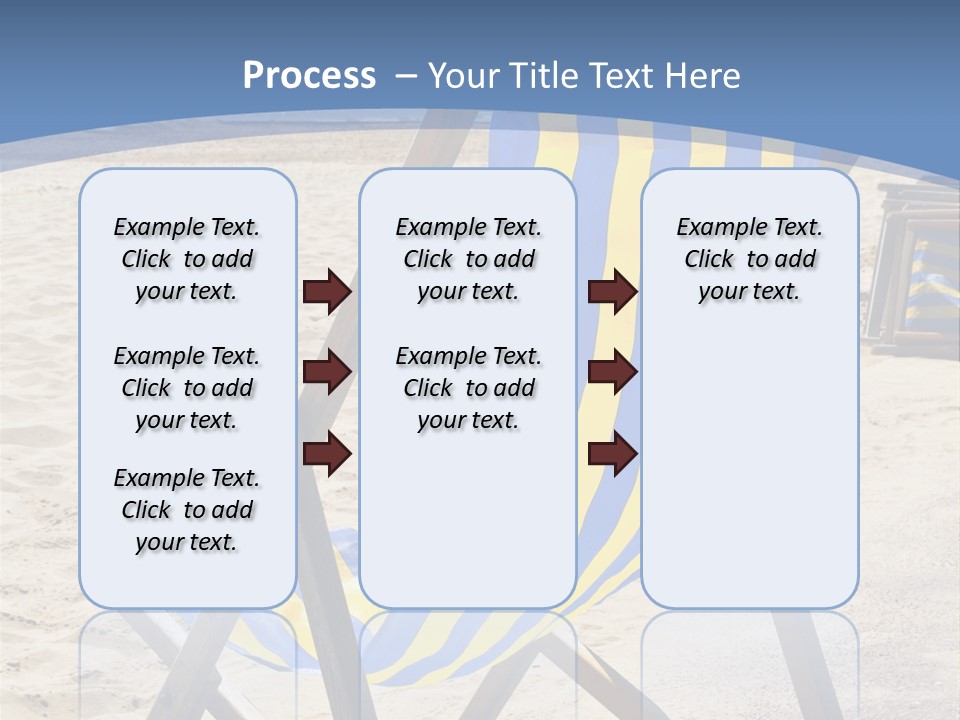 Process – Your Title Text Here

Example Text. Click to add your text.

Example Text. Click to add your text.

Example Text. Click to add your text.

Example Text. Click to add your text.

Example Text. Click to add your text.

Example Text. Click to add your text.